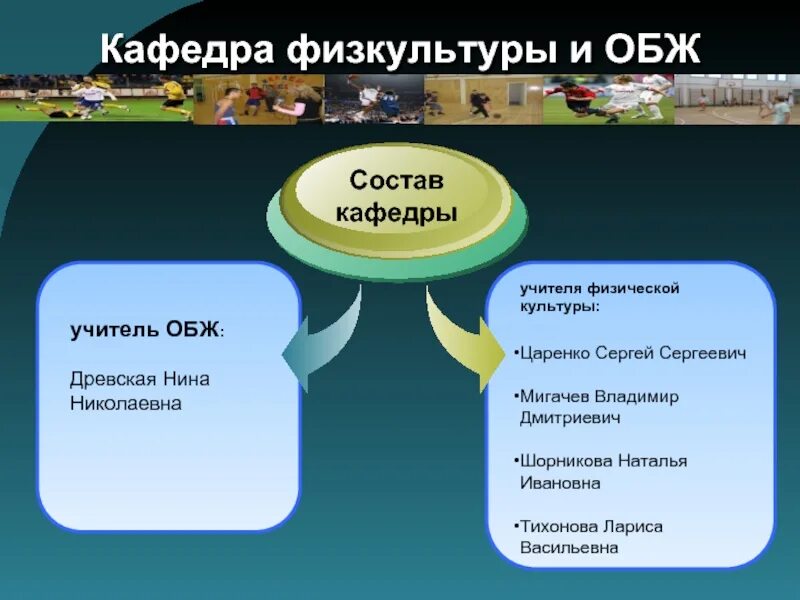 Кафедра физкультуры и ОБЖ

Состав кафедры

учитель ОБЖ:

Древская Нина Николаевна

учителя физической культуры:

•Царенко Сергей Сергеевич

•Мигачев Владимир Дмитриевич

•Шорникова Наталья Ивановна

•Тихонова Лариса Васильевна